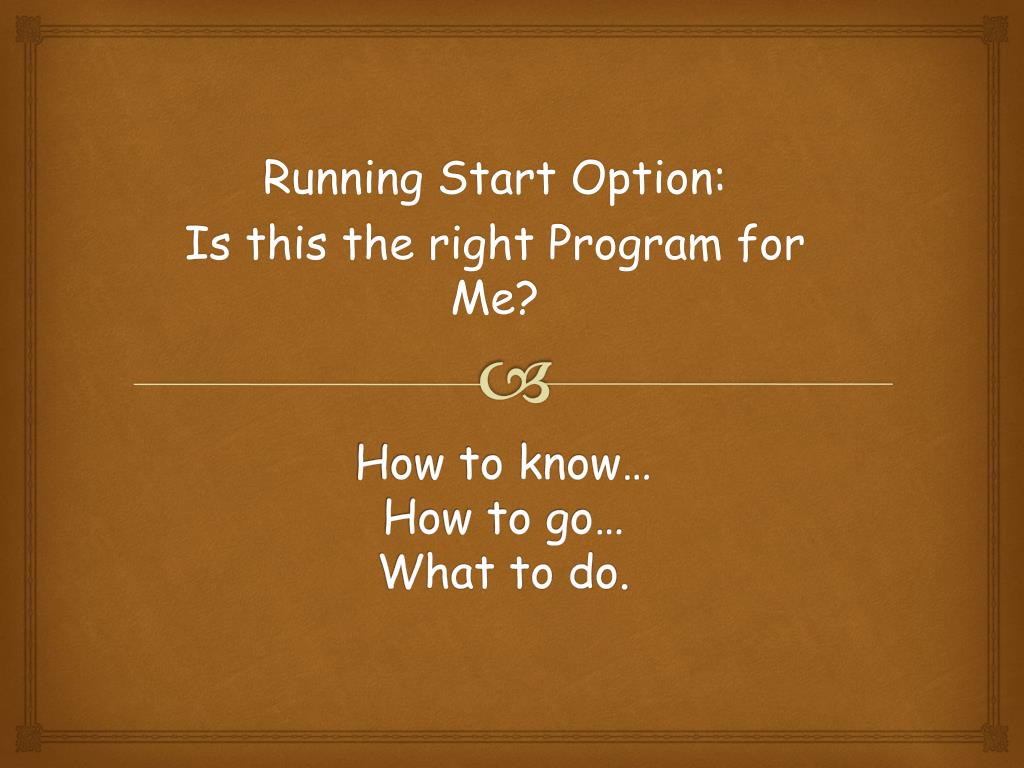 Running Start Option:

Is this the right Program for Me?

How to know…
How to go…
What to do.